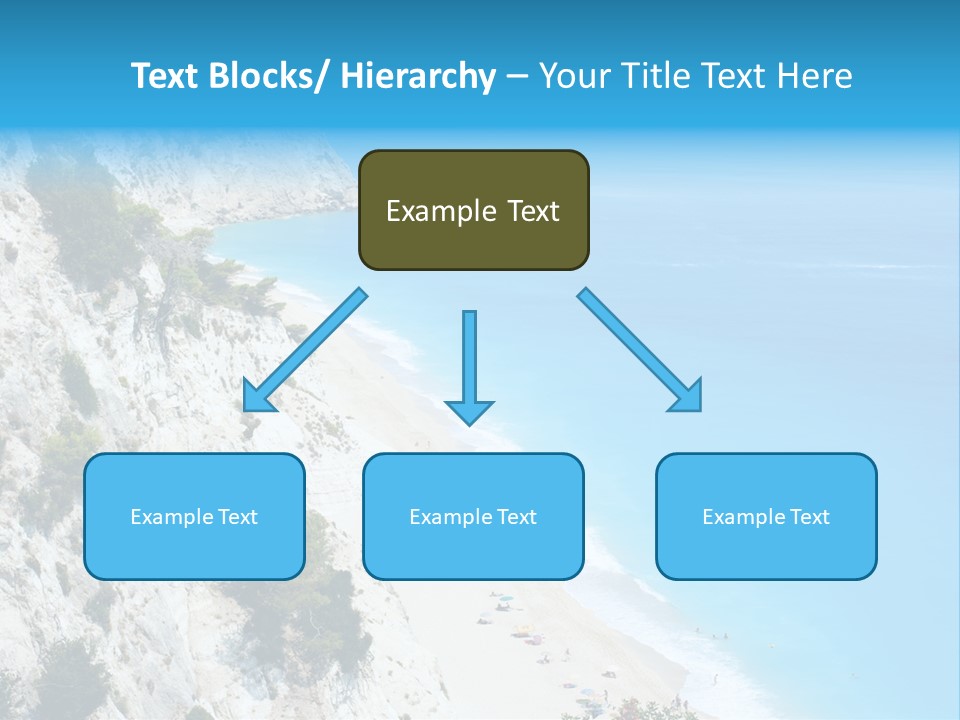 Text Blocks/ Hierarchy – Your Title Text Here

Example Text

Example Text

Example Text

Example Text